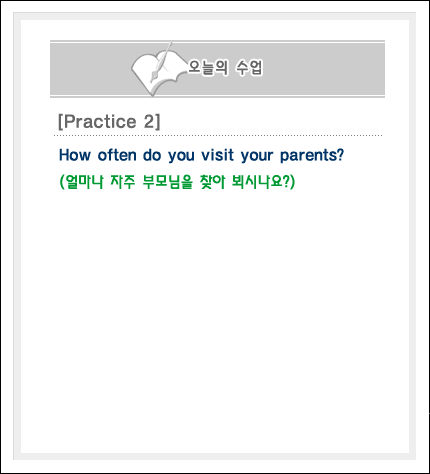 오늘의 수업

[Practice 2]

How often do you visit your parents?

(얼마나 자주 부모님을 찾아 뵈시나요?)